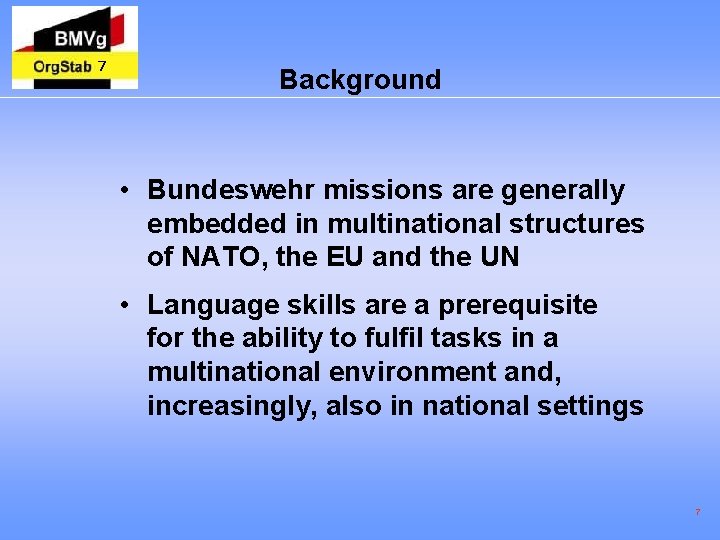 BMVg
OrgStab 7

Background

• Bundeswehr missions are generally embedded in multinational structures of NATO, the EU and the UN

• Language skills are a prerequisite for the ability to fulfil tasks in a multinational environment and, increasingly, also in national settings

7